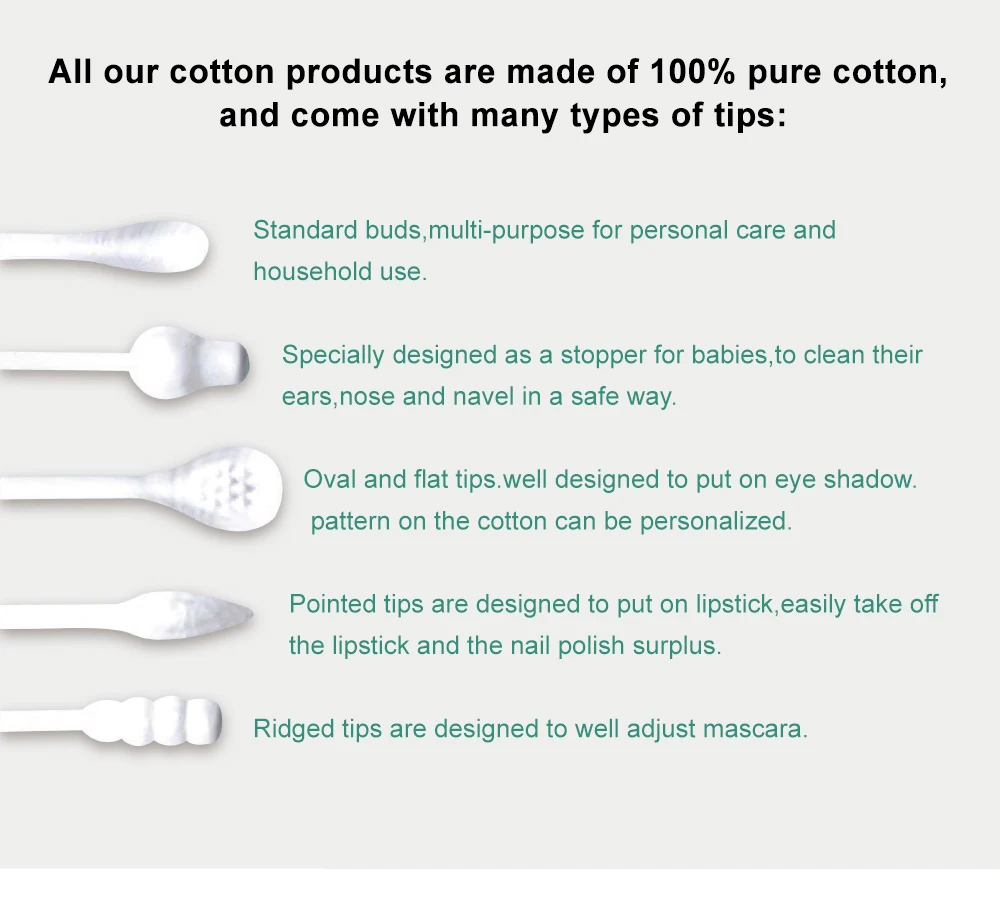 All our cotton products are made of 100% pure cotton, and come with many types of tips:

Standard buds,multi-purpose for personal care and household use.

Specially designed as a stopper for babies,to clean their ears,nose and navel in a safe way.

Oval and flat tips.well designed to put on eye shadow. pattern on the cotton can be personalized.

Pointed tips are designed to put on lipstick,easily take off the lipstick and the nail polish surplus.

Ridged tips are designed to well adjust mascara.